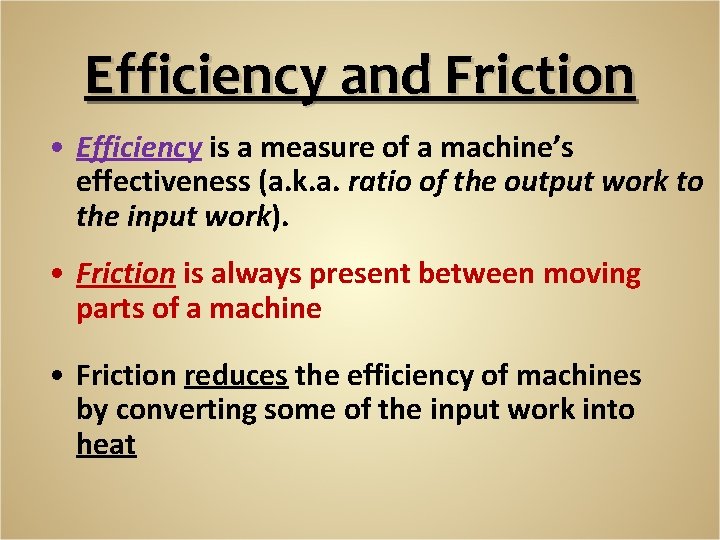 Efficiency and Friction

• Efficiency is a measure of a machine's effectiveness (a.k.a. ratio of the output work to the input work).

• Friction is always present between moving parts of a machine

• Friction reduces the efficiency of machines by converting some of the input work into heat